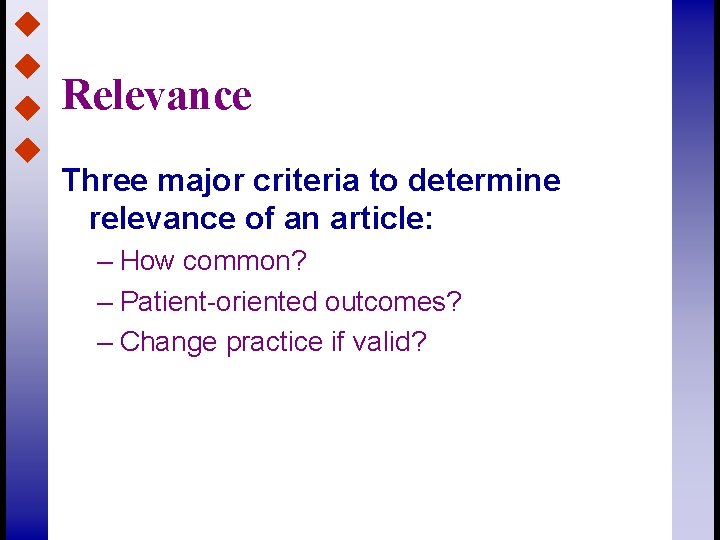 Relevance

Three major criteria to determine relevance of an article:

– How common?
– Patient-oriented outcomes?
– Change practice if valid?